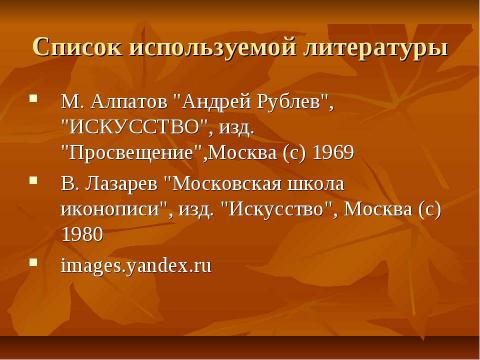 Список используемой литературы

- М. Алпатов "Андрей Рублев", "ИСКУССТВО", изд. "Просвещение",Москва (с) 1969
- В. Лазарев "Московская школа иконописи", изд. "Искусство", Москва (с) 1980
- images.yandex.ru